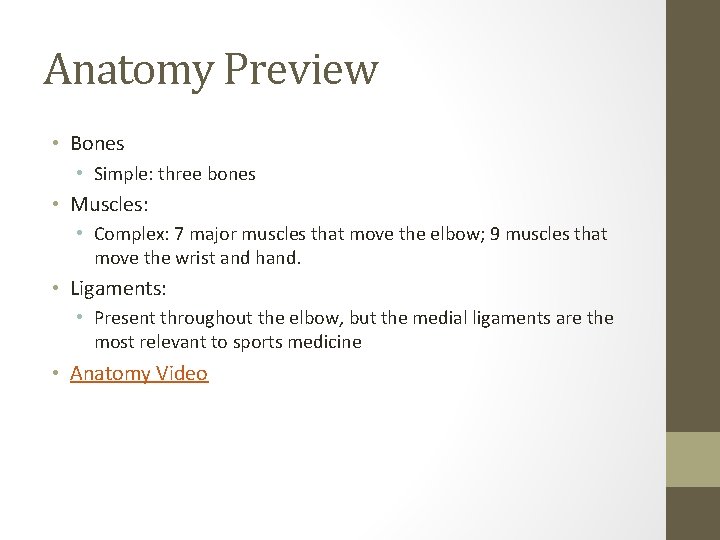 Anatomy Preview

• Bones
  • Simple: three bones
• Muscles:
  • Complex: 7 major muscles that move the elbow; 9 muscles that move the wrist and hand.
• Ligaments:
  • Present throughout the elbow, but the medial ligaments are the most relevant to sports medicine
• Anatomy Video